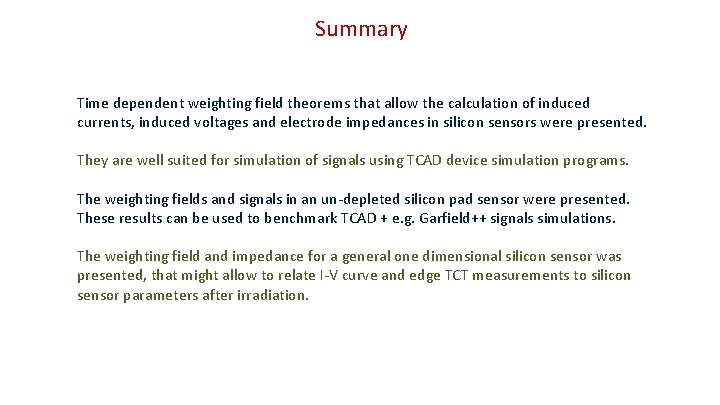 Summary

Time dependent weighting field theorems that allow the calculation of induced currents, induced voltages and electrode impedances in silicon sensors were presented.

They are well suited for simulation of signals using TCAD device simulation programs.

The weighting fields and signals in an un-depleted silicon pad sensor were presented. These results can be used to benchmark TCAD + e.g. Garfield++ signals simulations.

The weighting field and impedance for a general one dimensional silicon sensor was presented, that might allow to relate I-V curve and edge TCT measurements to silicon sensor parameters after irradiation.